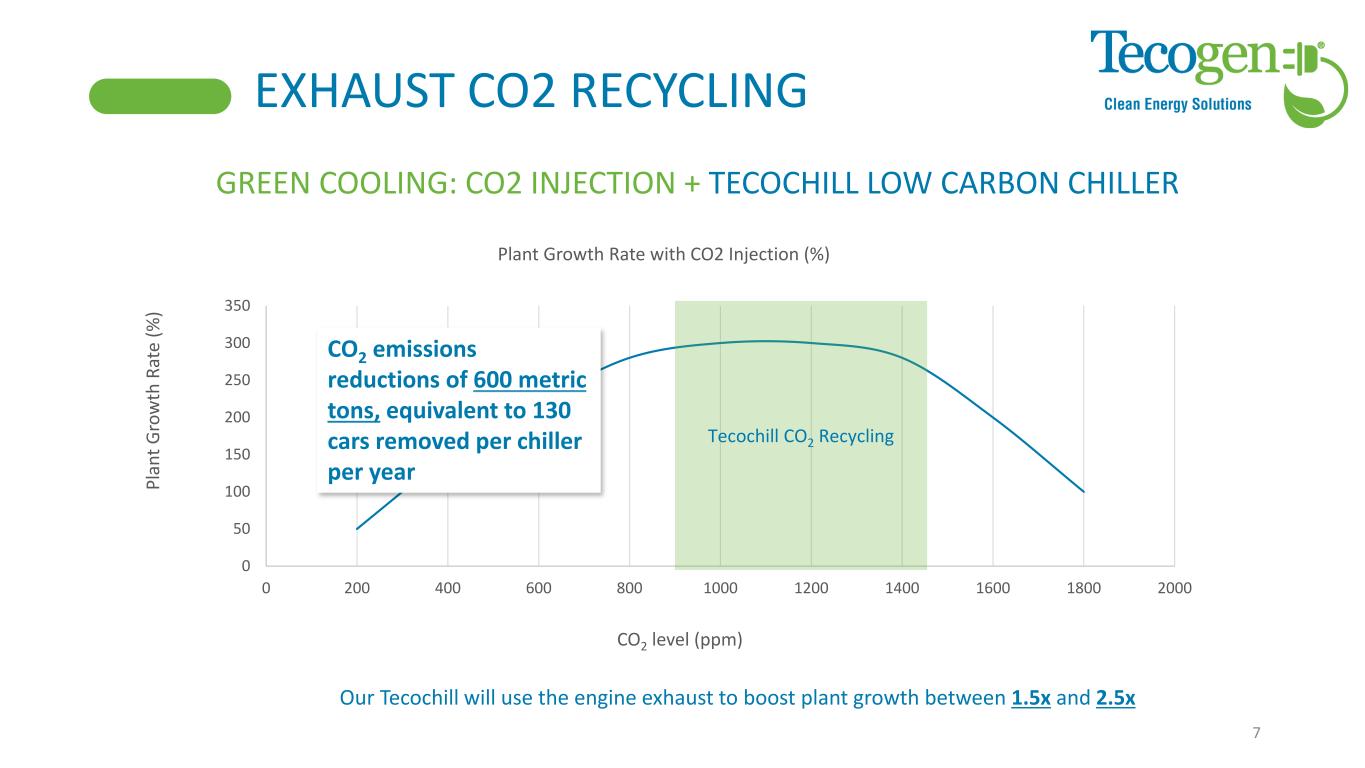 EXHAUST CO2 RECYCLING

Tecogen
Clean Energy Solutions

GREEN COOLING: CO2 INJECTION + TECOCHILL LOW CARBON CHILLER

Plant Growth Rate with CO2 Injection (%)

Plant Growth Rate (%)

350
300
250
200
150
100
50
0

$CO_2$ emissions reductions of 600 metric tons, equivalent to 130 cars removed per chiller per year

Tecochill $CO_2$ Recycling

0 200 400 600 800 1000 1200 1400 1600 1800 2000

$CO_2$ level (ppm)

Our Tecochill will use the engine exhaust to boost plant growth between 1.5x and 2.5x

7